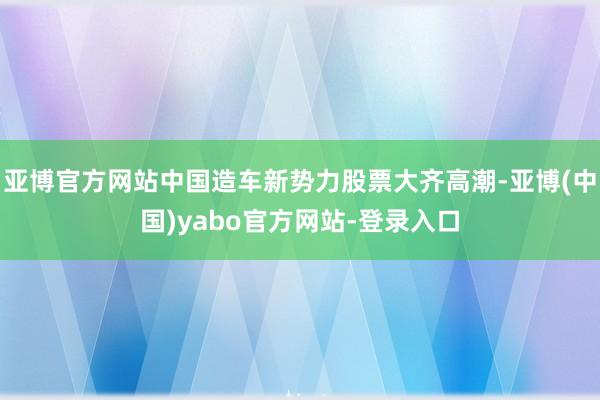 亚博官方网站中国造车新势力股票大齐高潮-亚博(中国)yabo官方网站-登录入口